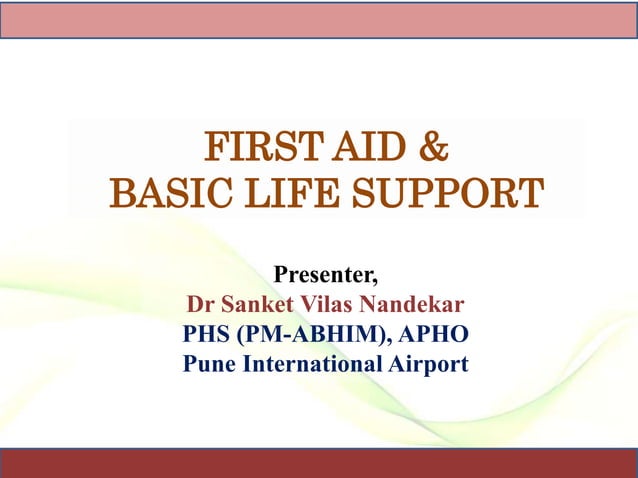 FIRST AID &
BASIC LIFE SUPPORT

Presenter,
Dr Sanket Vilas Nandekar
PHS (PM-ABHIM), APHO
Pune International Airport